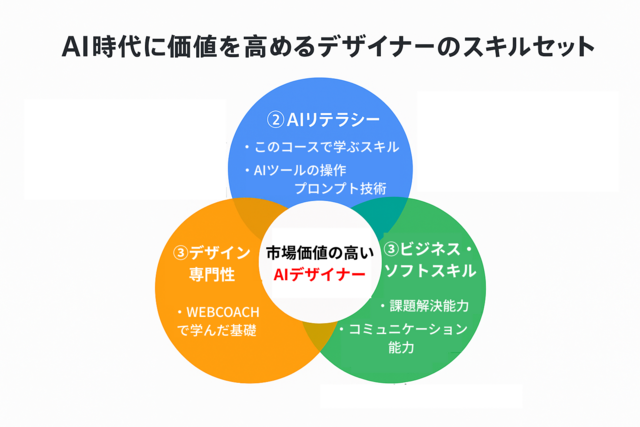 AI時代に価値を高めるデザイナーのスキルセット

②AIリテラシー
・このコースで学ぶスキル
・AIツールの操作
プロンプト技術

③デザイン専門性
・WEBCOACHで学んだ基礎

市場価値の高い
AIデザイナー

③ビジネス・ソフトスキル
・課題解決能力
・コミュニケーション能力